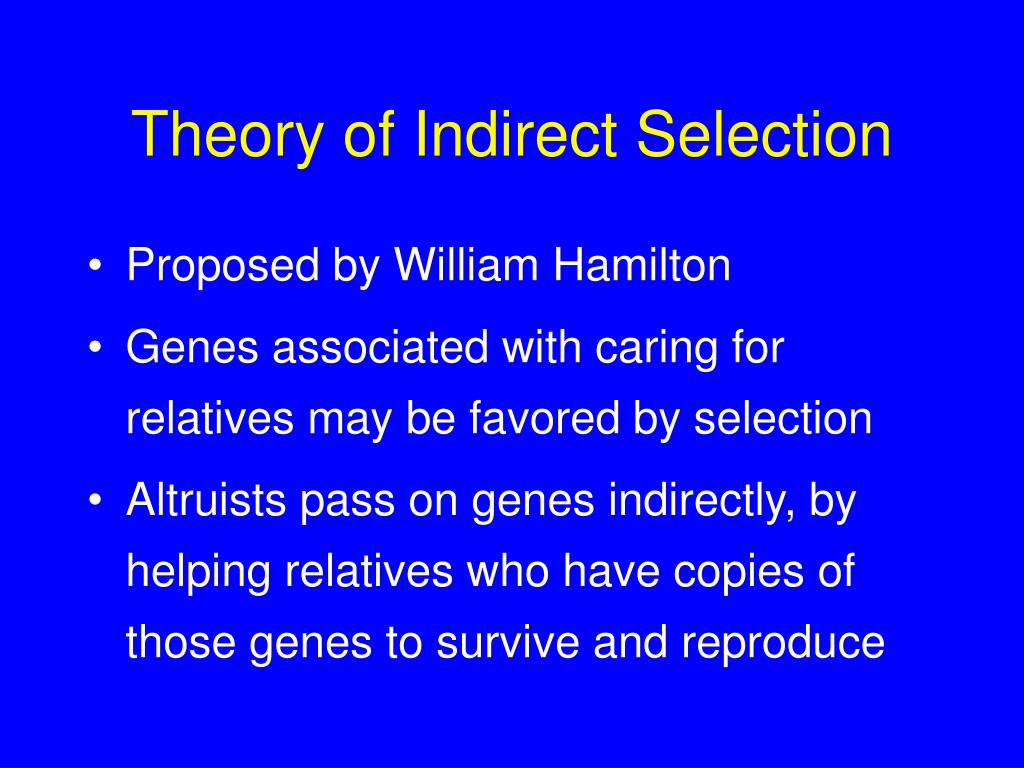 Theory of Indirect Selection

• Proposed by William Hamilton
• Genes associated with caring for relatives may be favored by selection
• Altruists pass on genes indirectly, by helping relatives who have copies of those genes to survive and reproduce